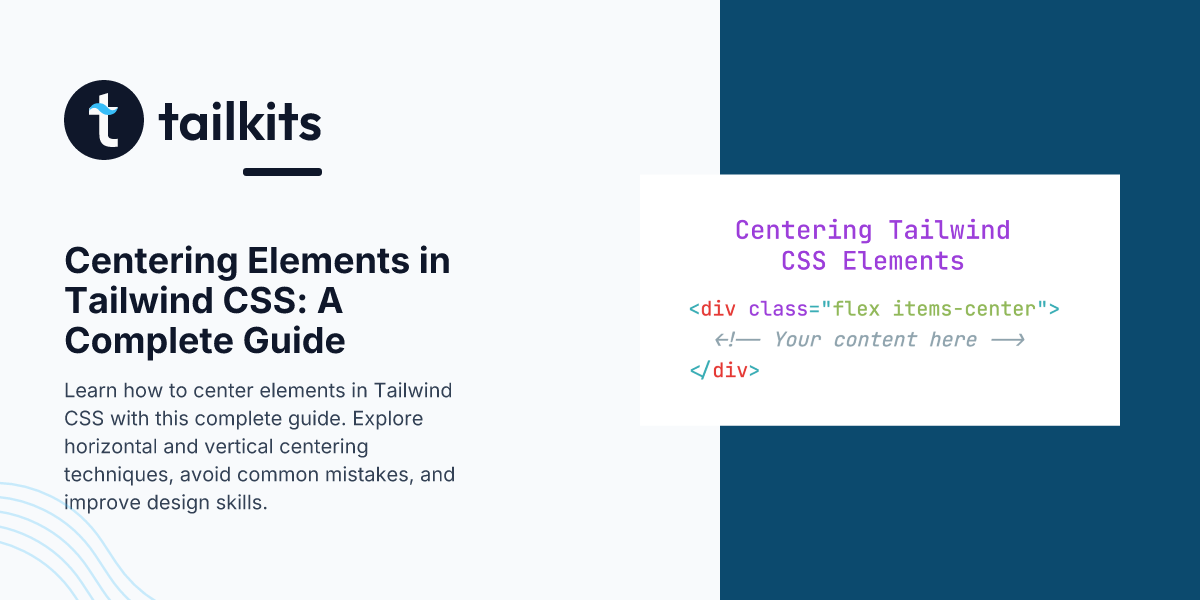 tailkits

Centering Elements in Tailwind CSS: A Complete Guide

Learn how to center elements in Tailwind CSS with this complete guide. Explore horizontal and vertical centering techniques, avoid common mistakes, and improve design skills.

Centering Tailwind CSS Elements

<div class="flex items-center">
<!-- Your content here -->
</div>